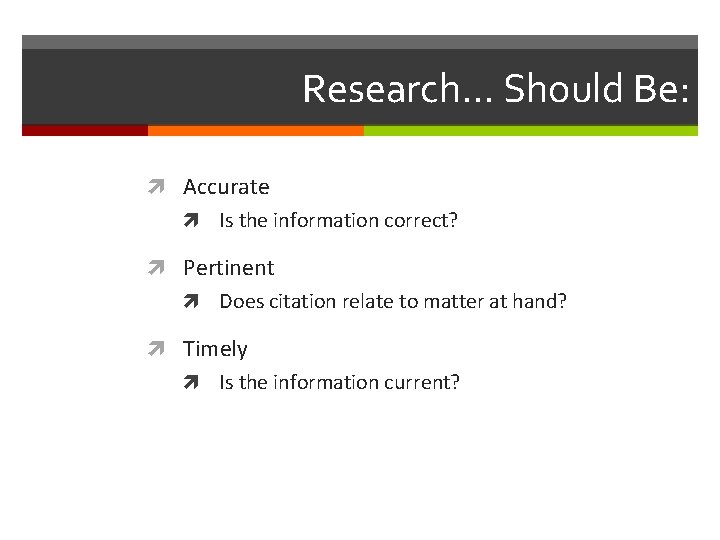 Research… Should Be:

Accurate

Is the information correct?

Pertinent

Does citation relate to matter at hand?

Timely

Is the information current?